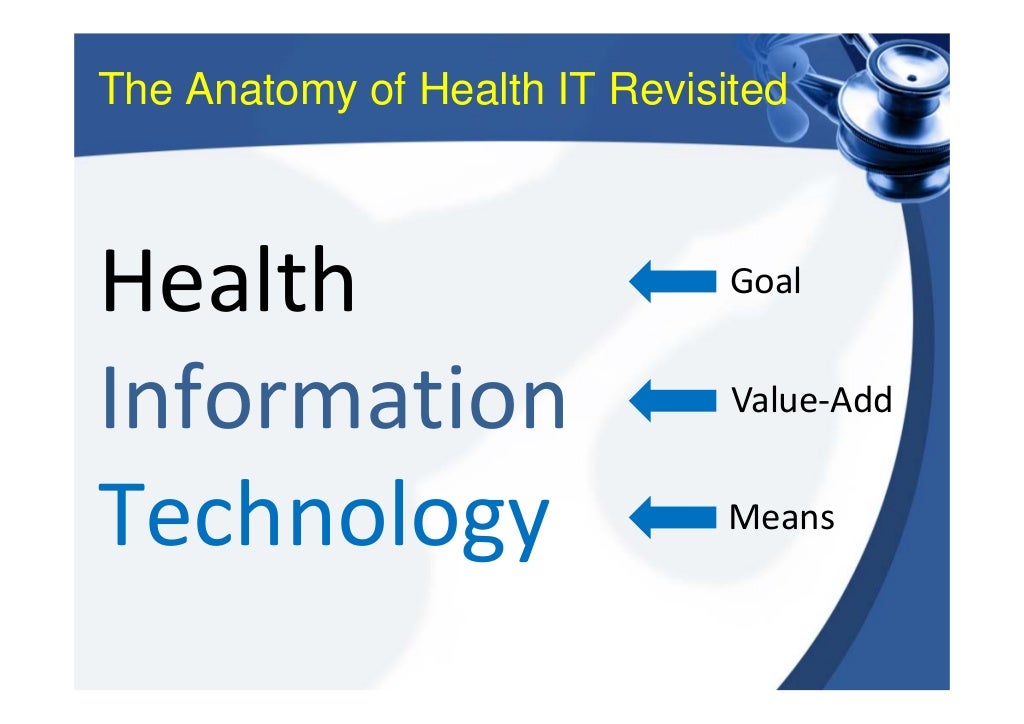 The Anatomy of Health IT Revisited

Health Goal
Information Value-Add
Technology Means